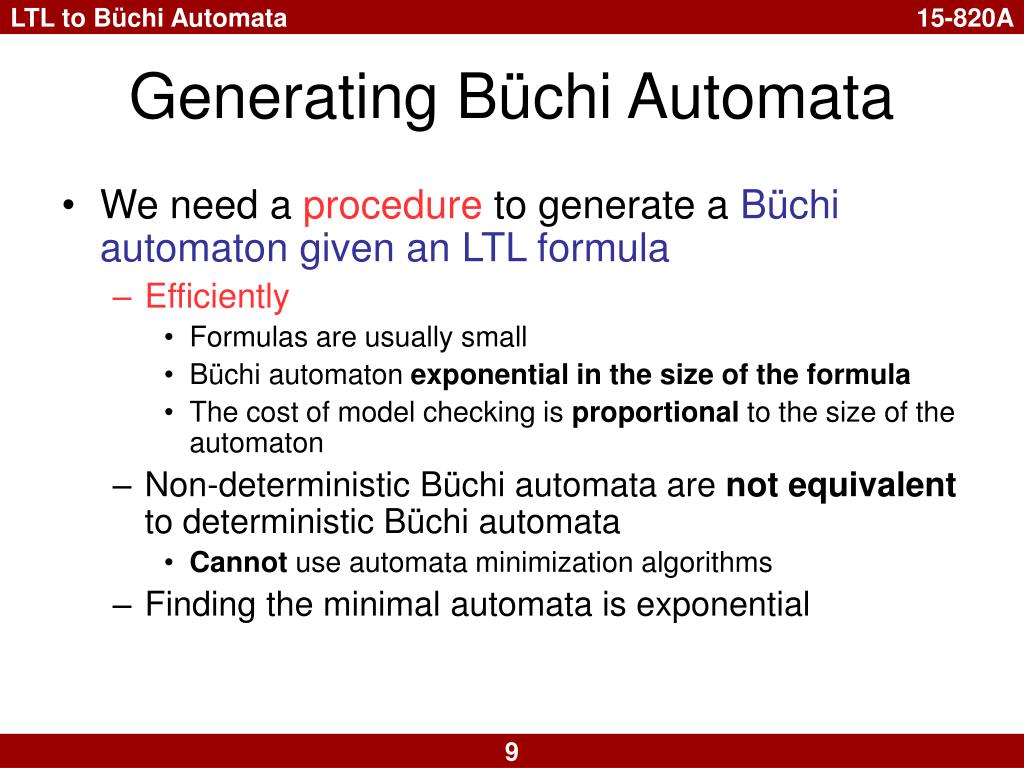 LTL to Büchi Automata

15-820A

Generating Büchi Automata

• We need a procedure to generate a Büchi automaton given an LTL formula
– Efficiently
• Formulas are usually small
• Büchi automaton exponential in the size of the formula
• The cost of model checking is proportional to the size of the automaton
– Non-deterministic Büchi automata are not equivalent to deterministic Büchi automata
• Cannot use automata minimization algorithms
– Finding the minimal automata is exponential

9